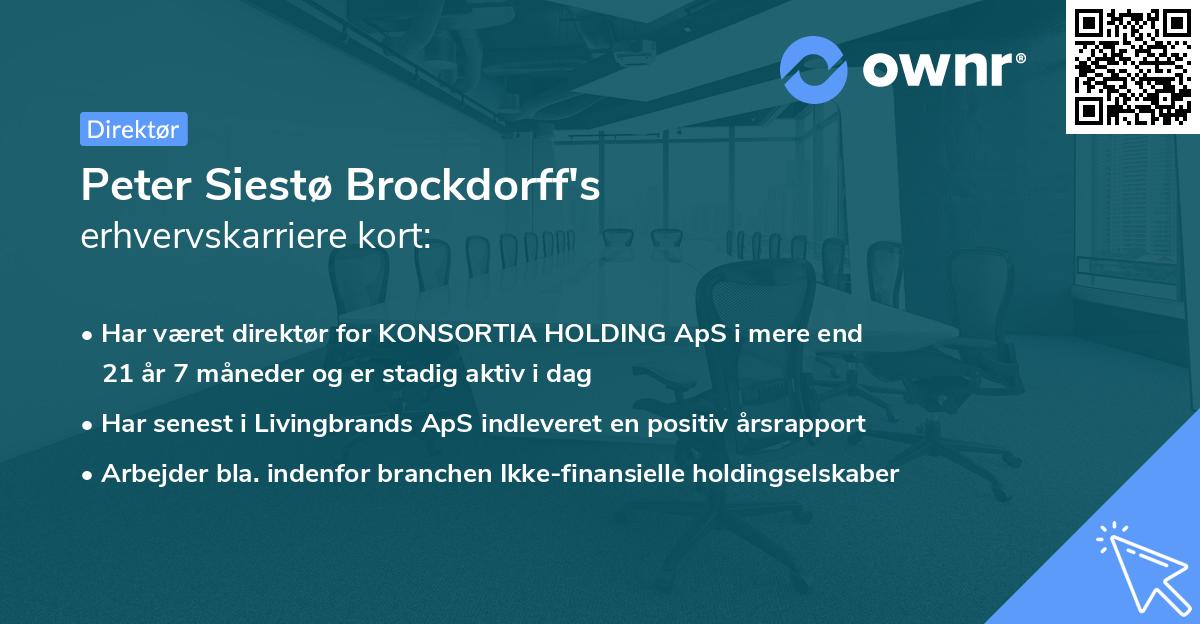 ownr®

Direktør

Peter Siestø Brockdorff's
erhvervskarriere kort:

• Har været direktør for KONSORTIA HOLDING ApS i mere end 21 år 7 måneder og er stadig aktiv i dag

• Har senest i Livingbrands ApS indleveret en positiv årsrapport

• Arbejder bla. indenfor branchen Ikke-finansielle holdingselskaber